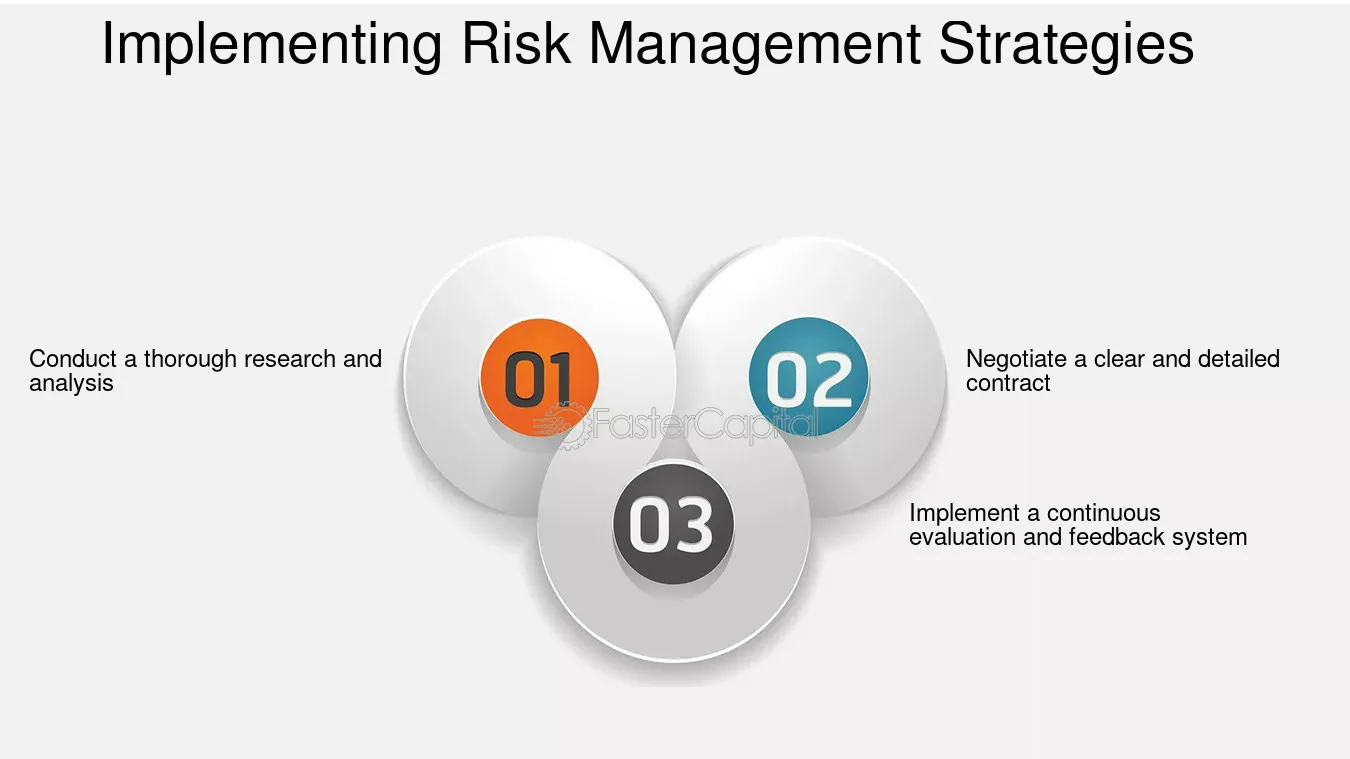 Implementing Risk Management Strategies

Conduct a thorough research and analysis

01

02

Negotiate a clear and detailed contract

03

Implement a continuous evaluation and feedback system

FasterCapital